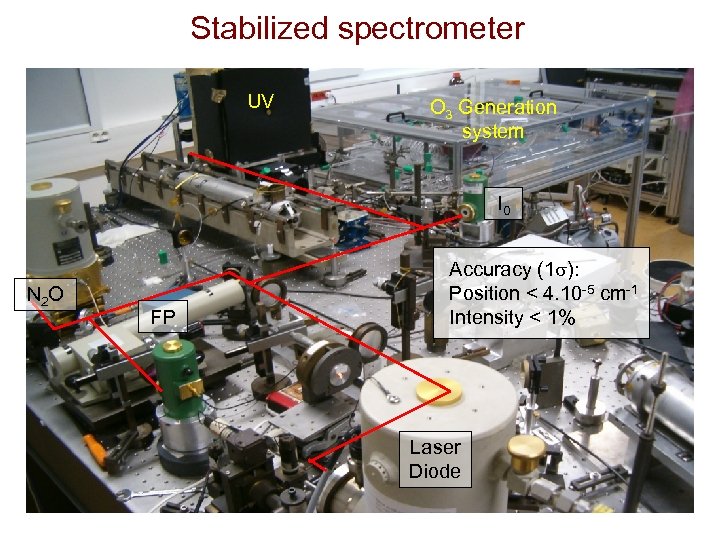 Stabilized spectrometer

UV

$O_3$ Generation system

$I_0$

Accuracy ($1\sigma$):
Position < $4.10^{-5}$ $cm^{-1}$
Intensity < 1%

$N_2O$

FP

Laser Diode